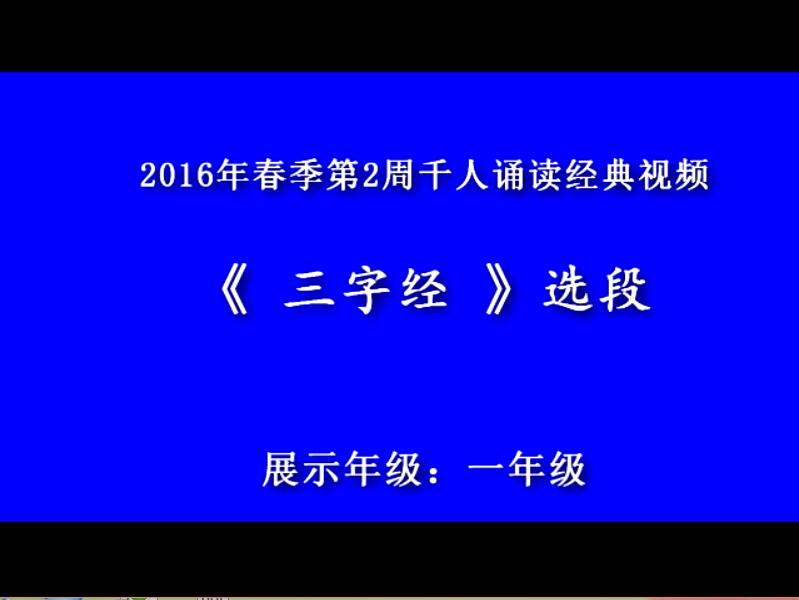 2016年春季第2周千人诵读经典视频

《 三字经 》选段

展示年级：一年级